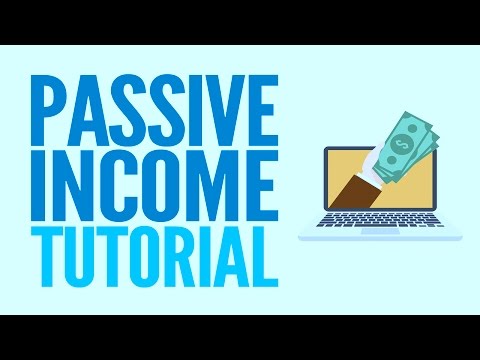 PASSIVE INCOME TUTORIAL

$